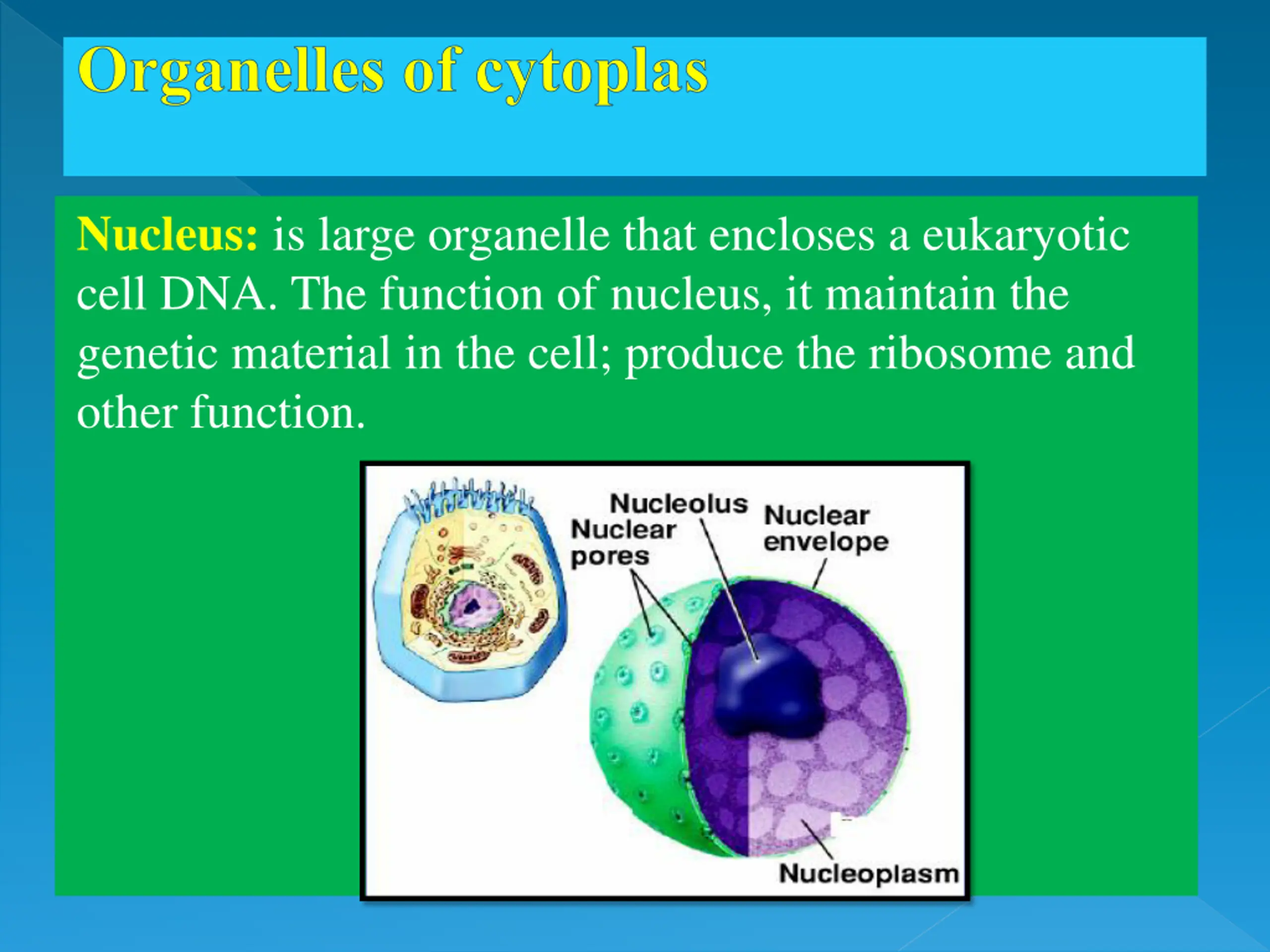 Organelles of cytoplas

Nucleus: is large organelle that encloses a eukaryotic cell DNA. The function of nucleus, it maintain the genetic material in the cell; produce the ribosome and other function.

Nucleolus
Nuclear pores
Nuclear envelope
Nucleoplasm